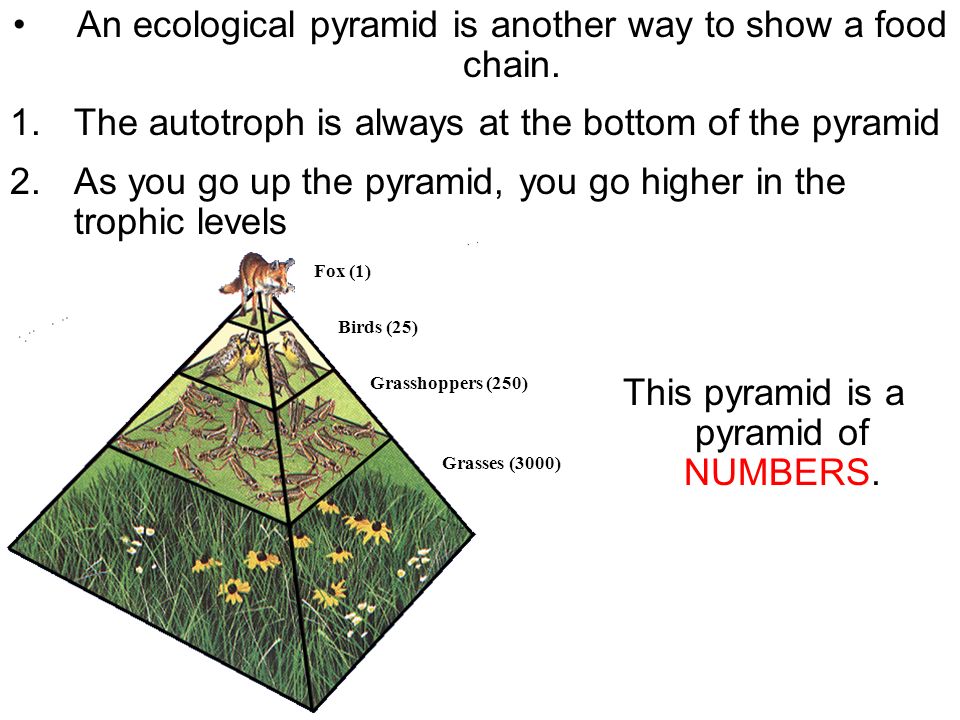 • An ecological pyramid is another way to show a food chain.

1. The autotroph is always at the bottom of the pyramid

2. As you go up the pyramid, you go higher in the trophic levels

Fox (1)

Birds (25)

Grasshoppers (250)

Grasses (3000)

This pyramid is a pyramid of NUMBERS.